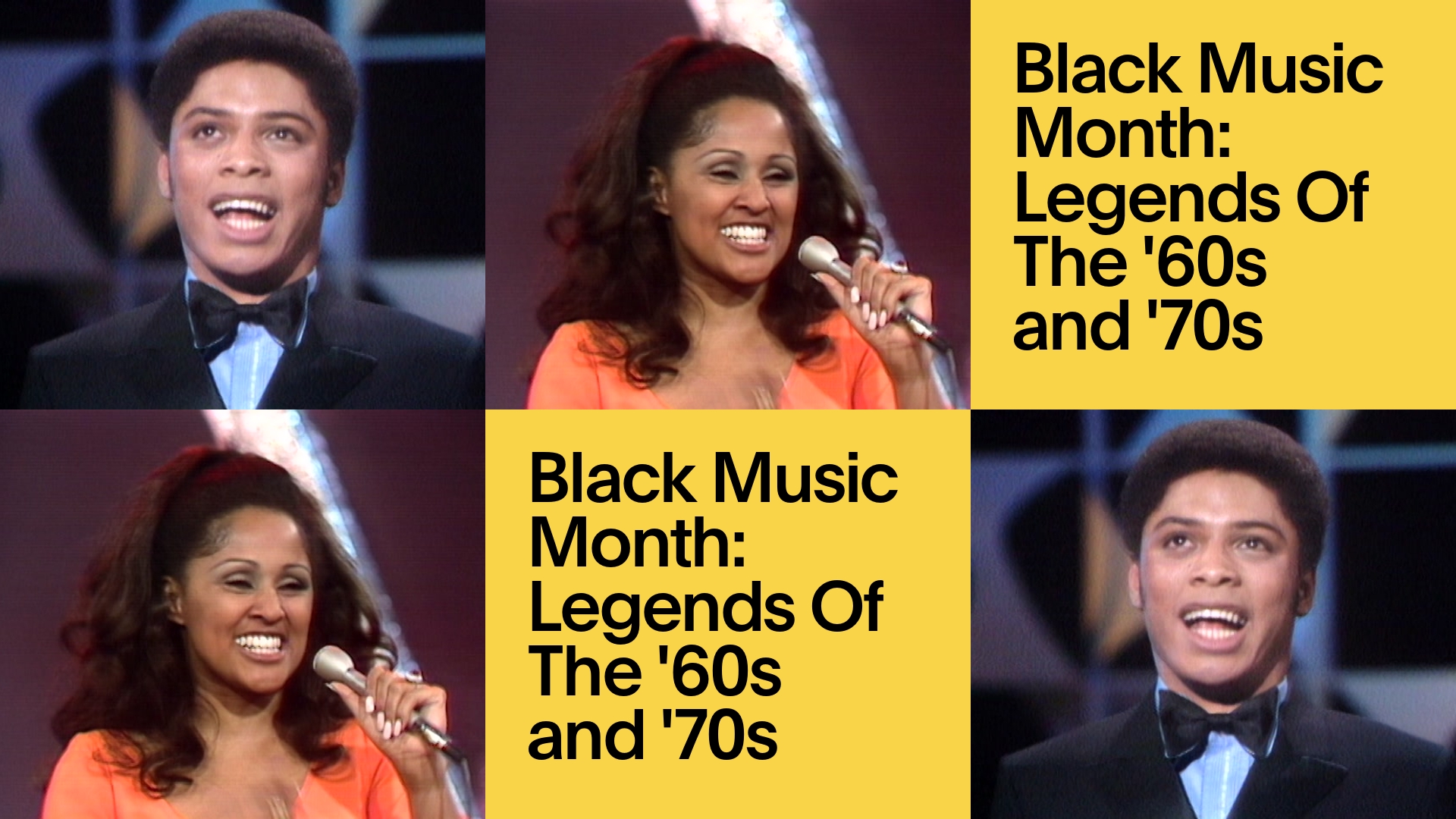 Black Music Month: Legends Of The '60s and '70s

Black Music Month: Legends Of The '60s and '70s